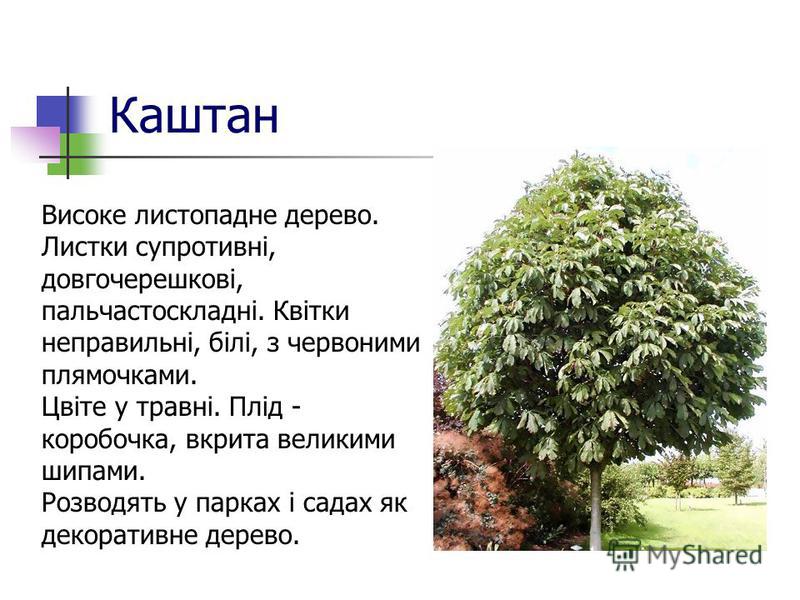 Каштан

Високе листопадне дерево. Листки супротивні, довгочерешкові, пальчастоскладні. Квітки неправильні, білі, з червоними плямочками.
Цвіте у травні. Плід - коробочка, вкрита великими шипами.
Розводять у парках і садах як декоративне дерево.

MyShared